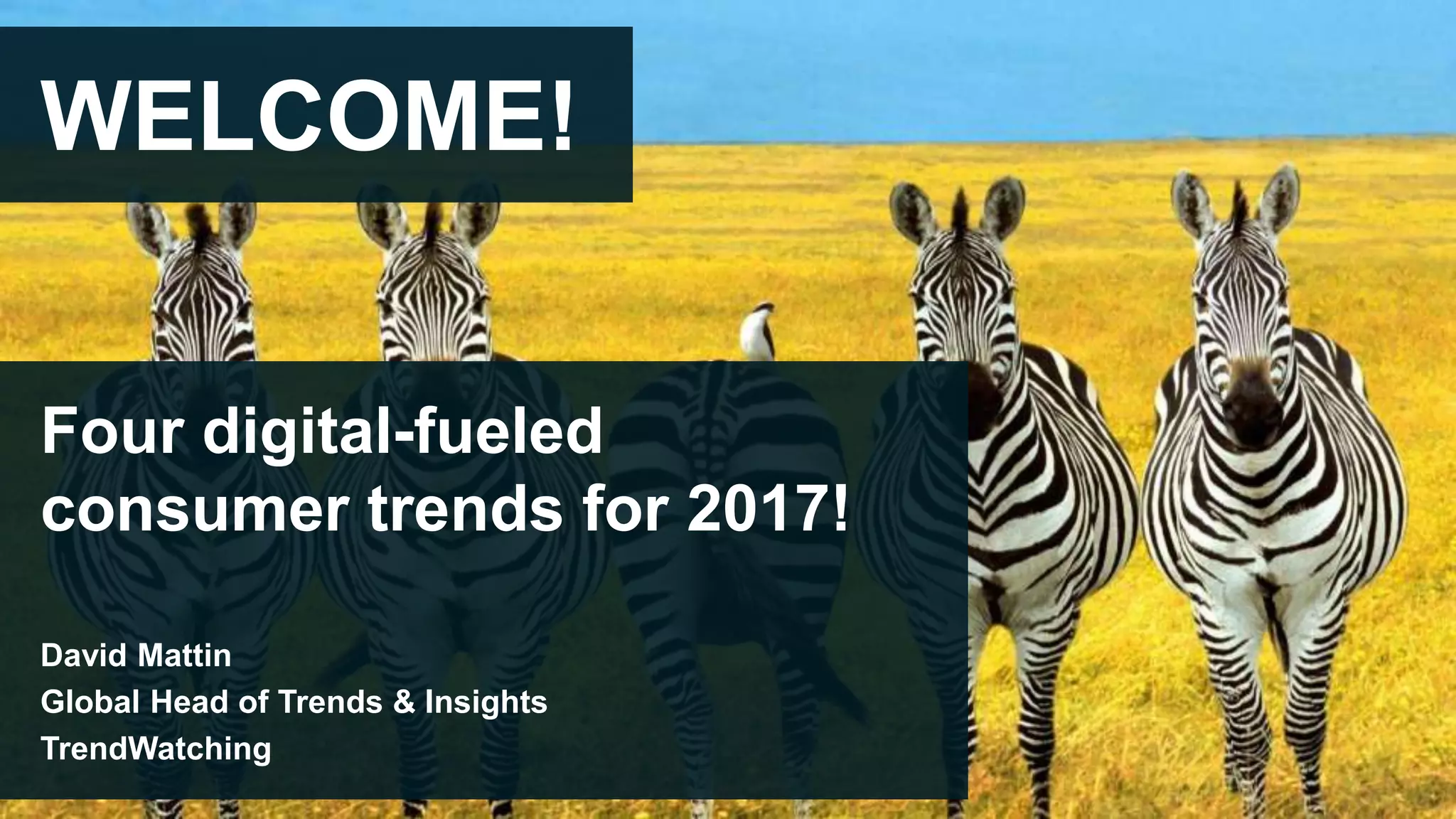 WELCOME!

Four digital-fueled consumer trends for 2017!

David Mattin
Global Head of Trends & Insights
TrendWatching